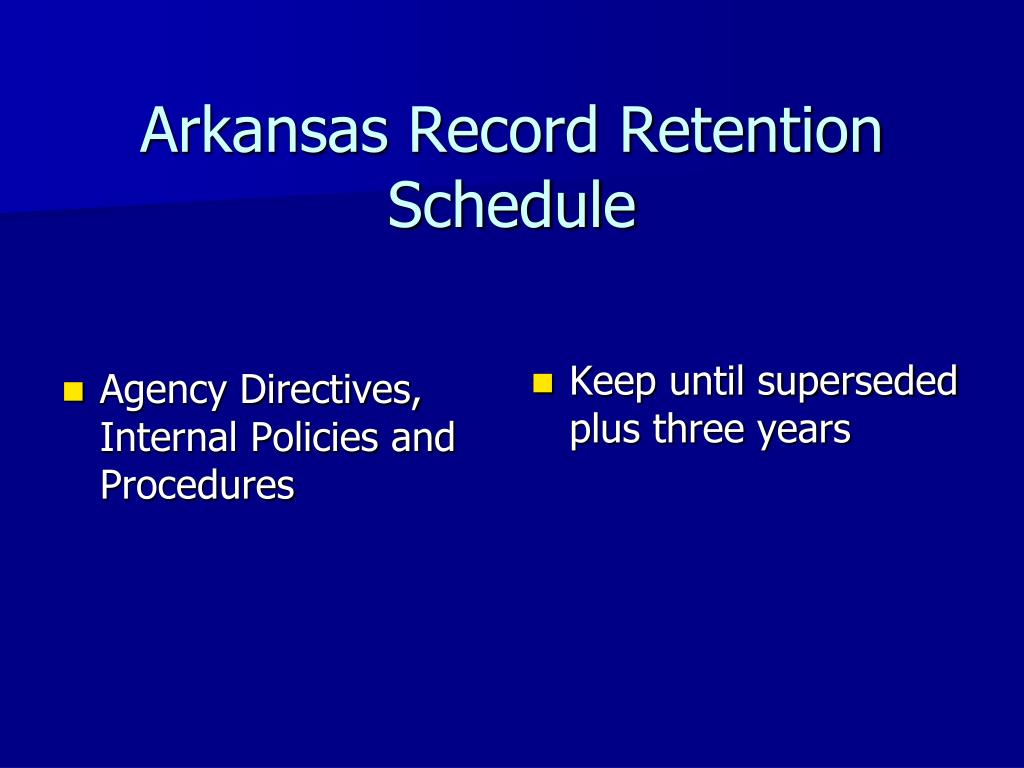 Arkansas Record Retention Schedule

- Agency Directives, Internal Policies and Procedures

- Keep until superseded plus three years